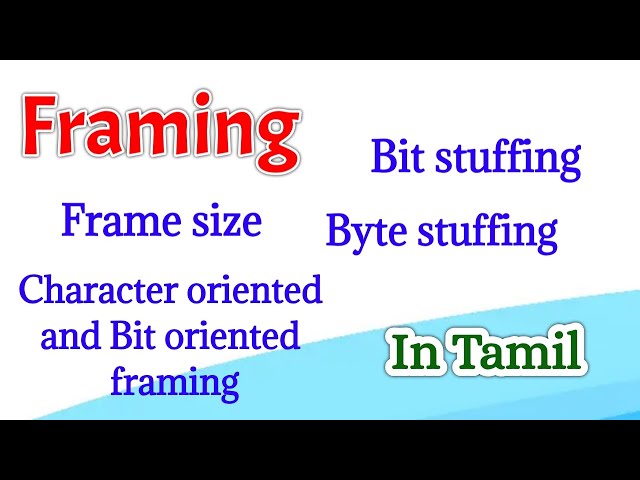 Framing

Bit stuffing

Frame size

Byte stuffing

Character oriented and Bit oriented framing

In Tamil